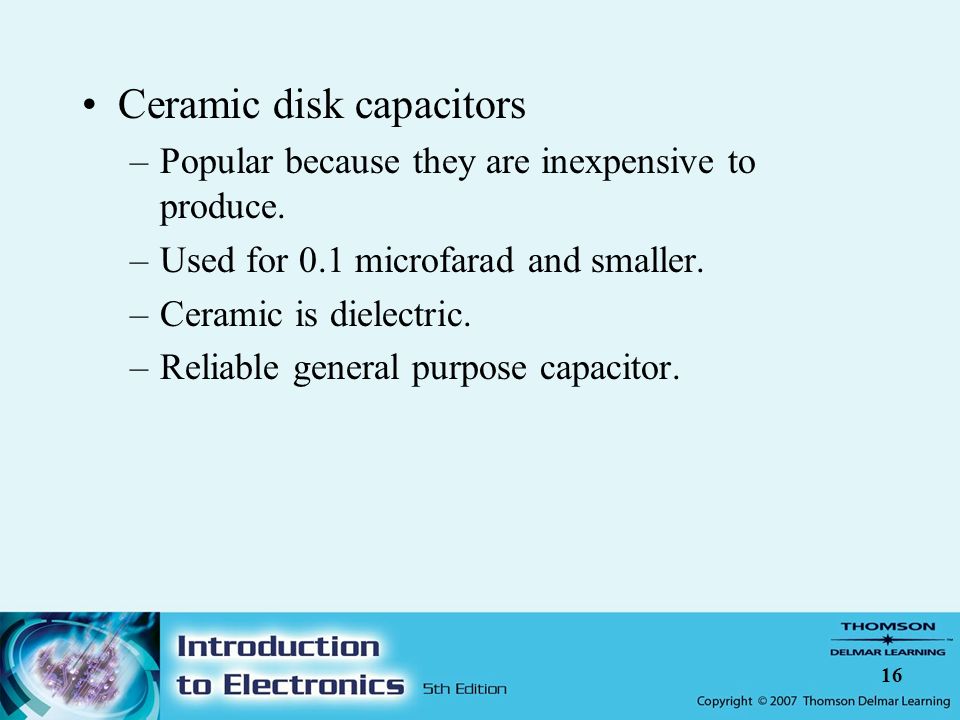 • Ceramic disk capacitors
– Popular because they are inexpensive to produce.
– Used for 0.1 microfarad and smaller.
– Ceramic is dielectric.
– Reliable general purpose capacitor.

Introduction to Electronics 5th Edition

THOMSON DELMAR LEARNING

16

Copyright © 2007 Thomson Delmar Learning